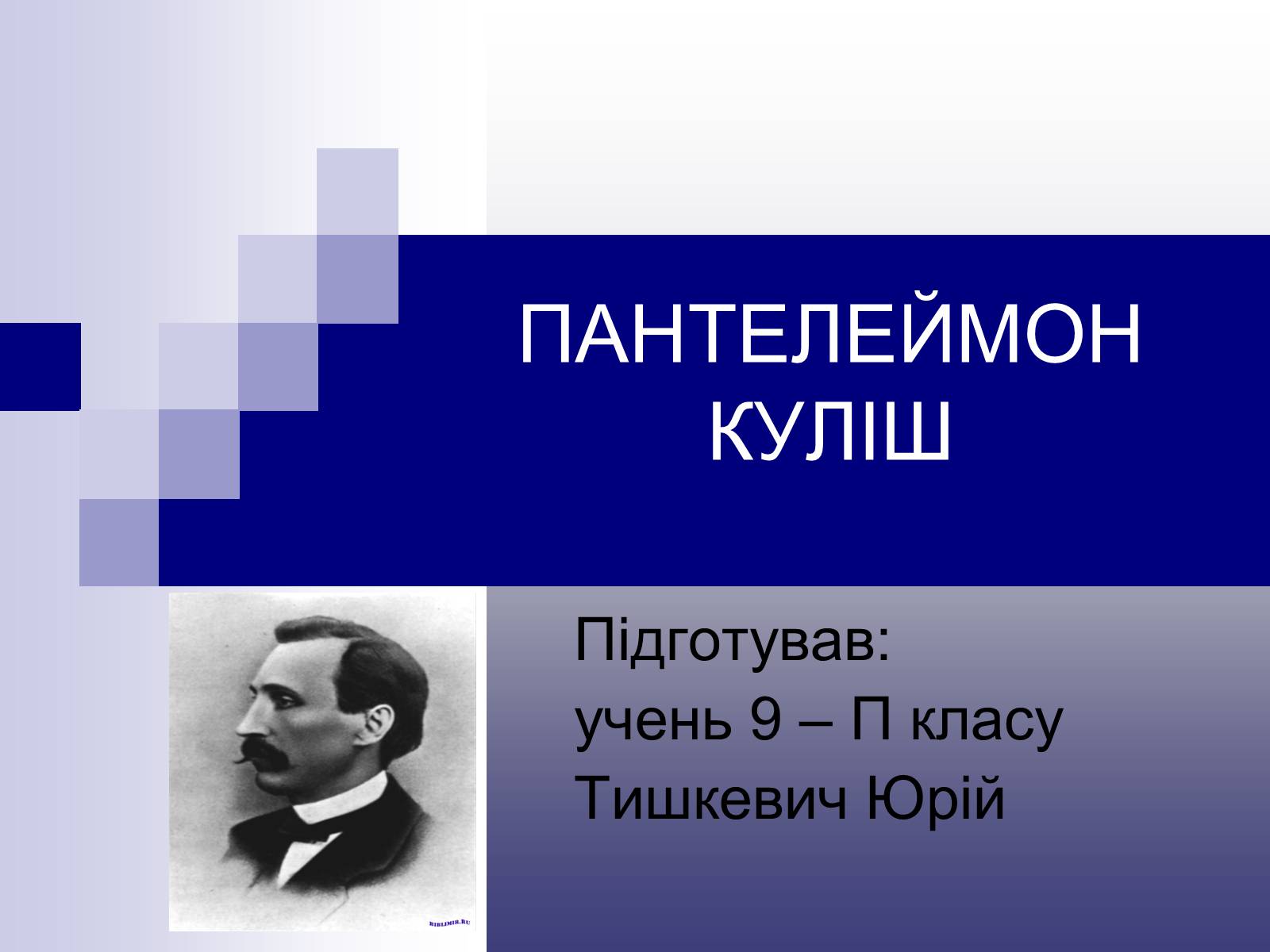 ПАНТЕЛЕЙМОН КУЛІШ

Підготував:
учень 9 – П класу
Тишкевич Юрій

BIBLIMIR.RU